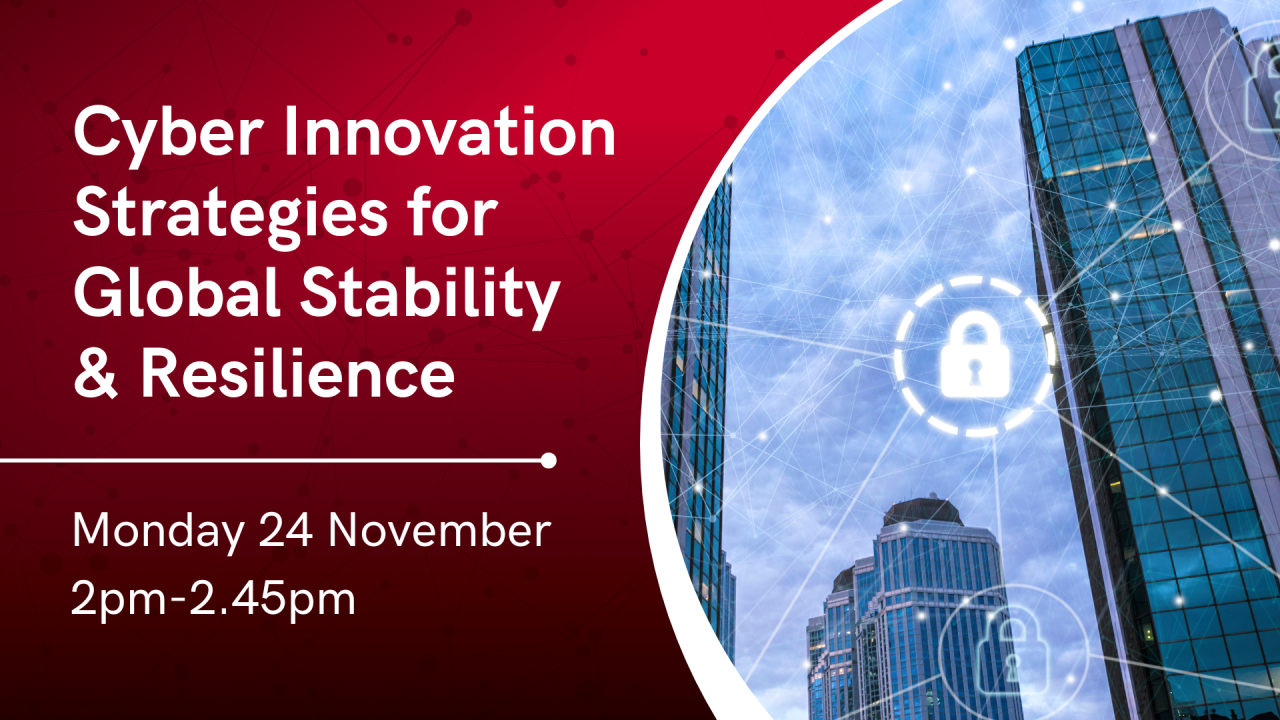 Cyber Innovation Strategies for Global Stability & Resilience

Monday 24 November
2pm-2.45pm